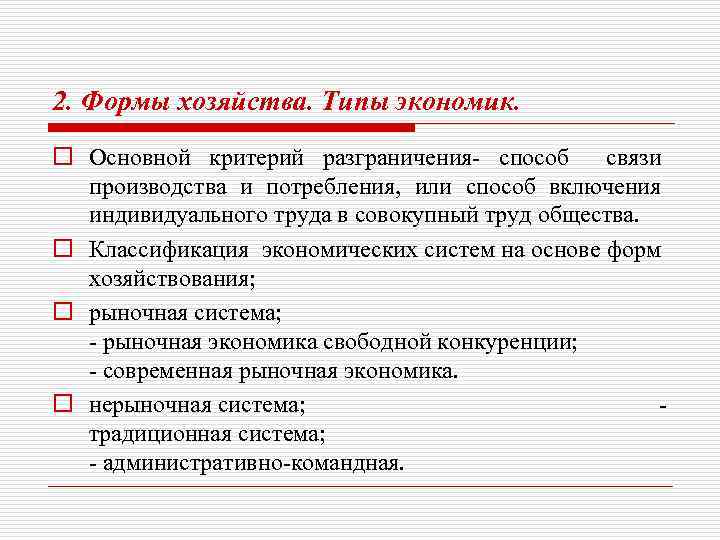 2. Формы хозяйства. Типы экономик.

Основной критерий разграничения- способ связи производства и потребления, или способ включения индивидуального труда в совокупный труд общества.

Классификация экономических систем на основе форм хозяйствования;

рыночная система;
- рыночная экономика свободной конкуренции;
- современная рыночная экономика.

нерыночная система; -
традиционная система;
- административно-командная.